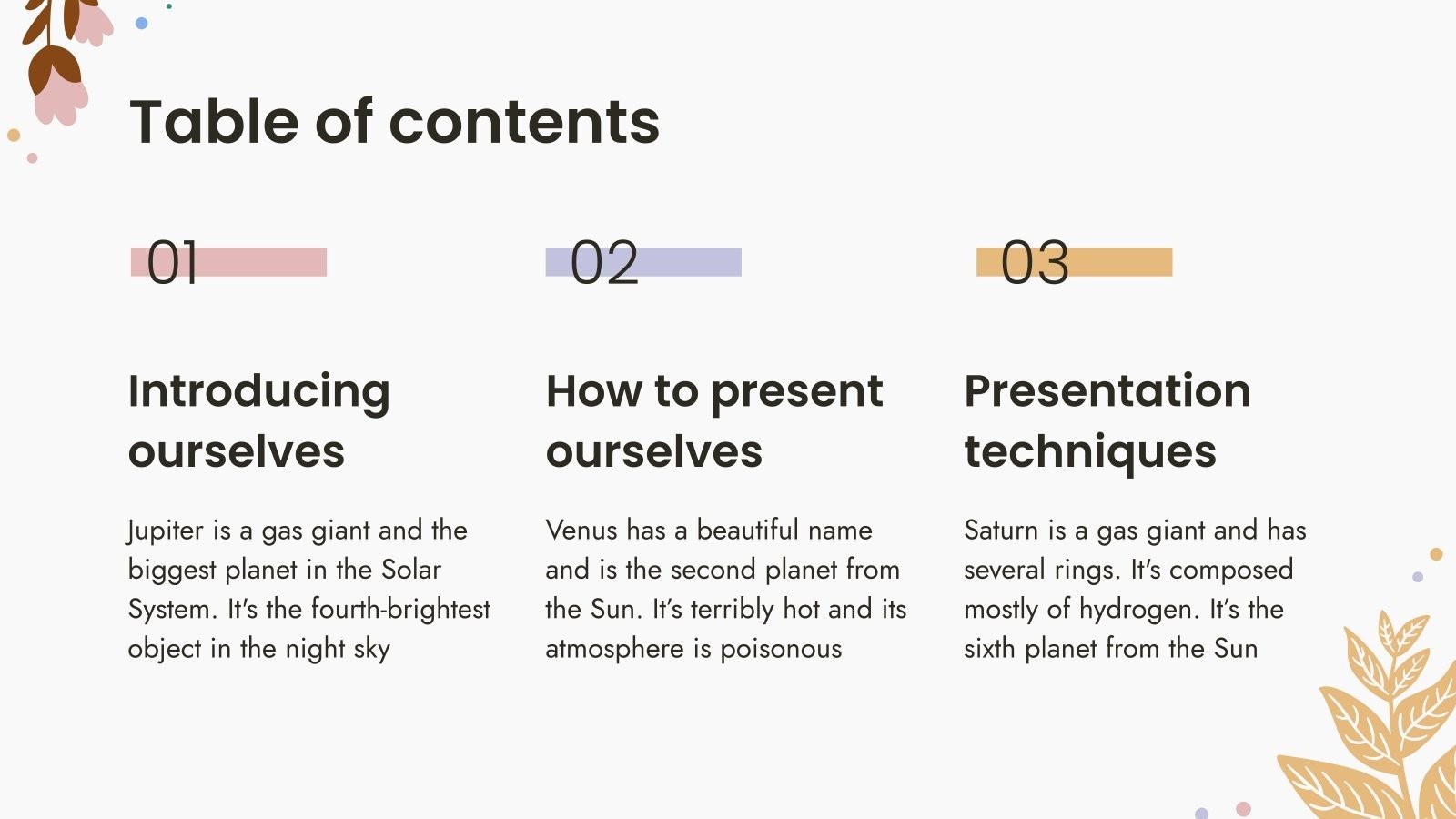 Table of contents

01

Introducing ourselves

Jupiter is a gas giant and the biggest planet in the Solar System. It's the fourth-brightest object in the night sky

02

How to present ourselves

Venus has a beautiful name and is the second planet from the Sun. It's terribly hot and its atmosphere is poisonous

03

Presentation techniques

Saturn is a gas giant and has several rings. It's composed mostly of hydrogen. It's the sixth planet from the Sun